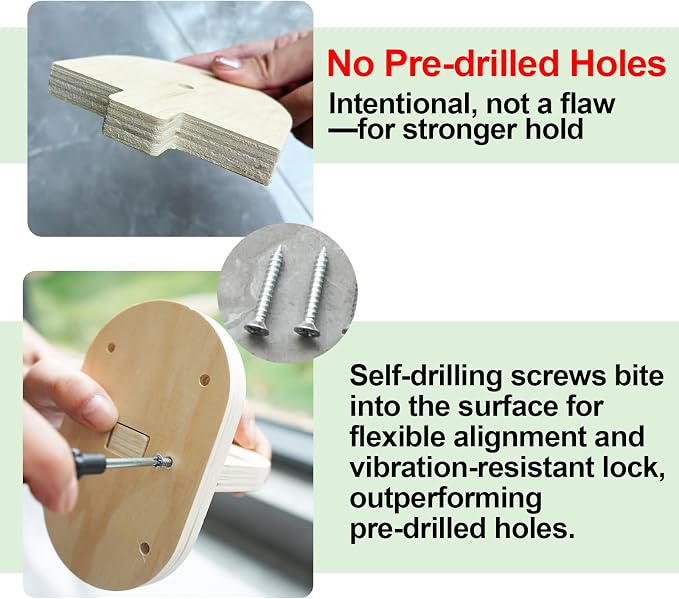 No Pre-drilled Holes

Intentional, not a flaw —for stronger hold

Self-drilling screws bite into the surface for flexible alignment and vibration-resistant lock, outperforming pre-drilled holes.